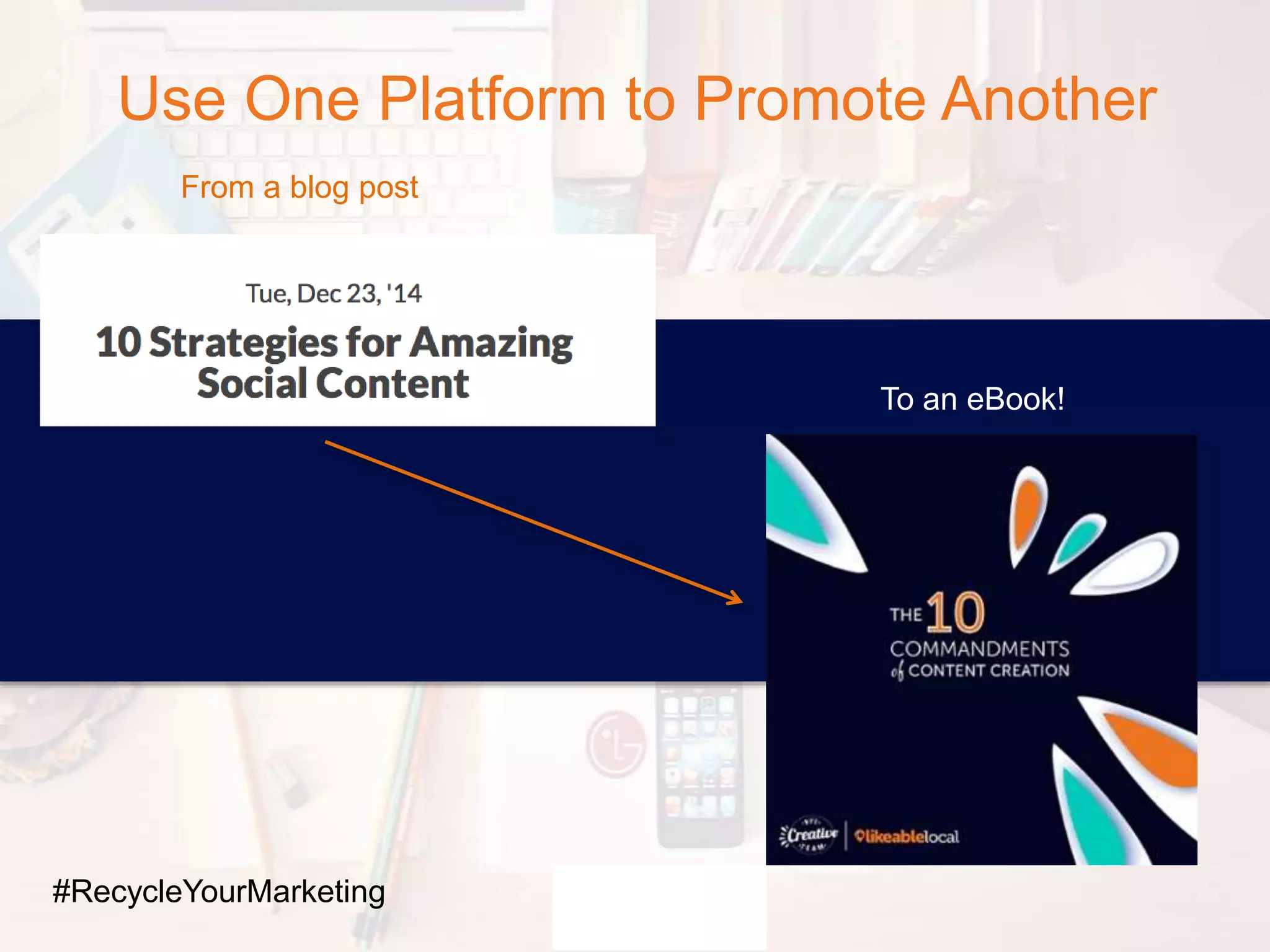 Use One Platform to Promote Another

From a blog post

Tue, Dec 23, '14

10 Strategies for Amazing Social Content

To an eBook!

THE 10 COMMANDMENTS of CONTENT CREATION

Creative TEAM | likeablelocal

#RecycleYourMarketing